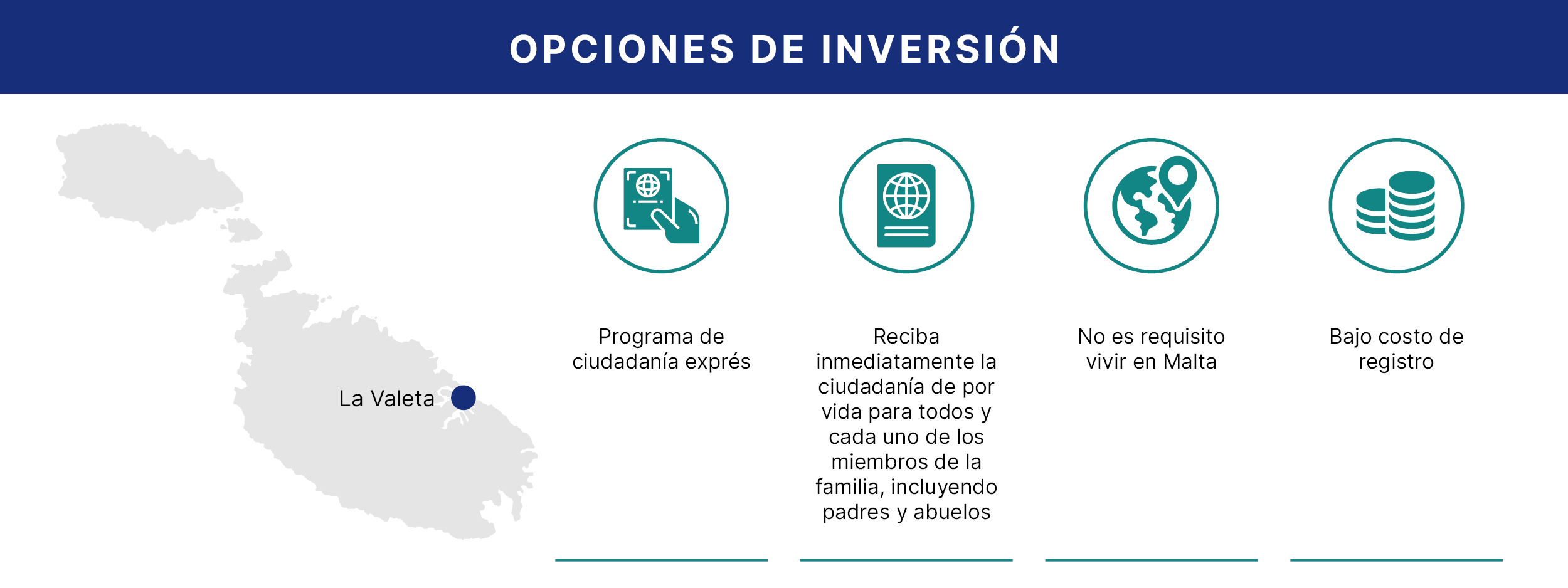 OPCIONES DE INVERSIÓN

La Valeta

Programa de ciudadanía exprés

Reciba inmediatamente la ciudadanía de por vida para todos y cada uno de los miembros de la familia, incluyendo padres y abuelos

No es requisito vivir en Malta

Bajo costo de registro